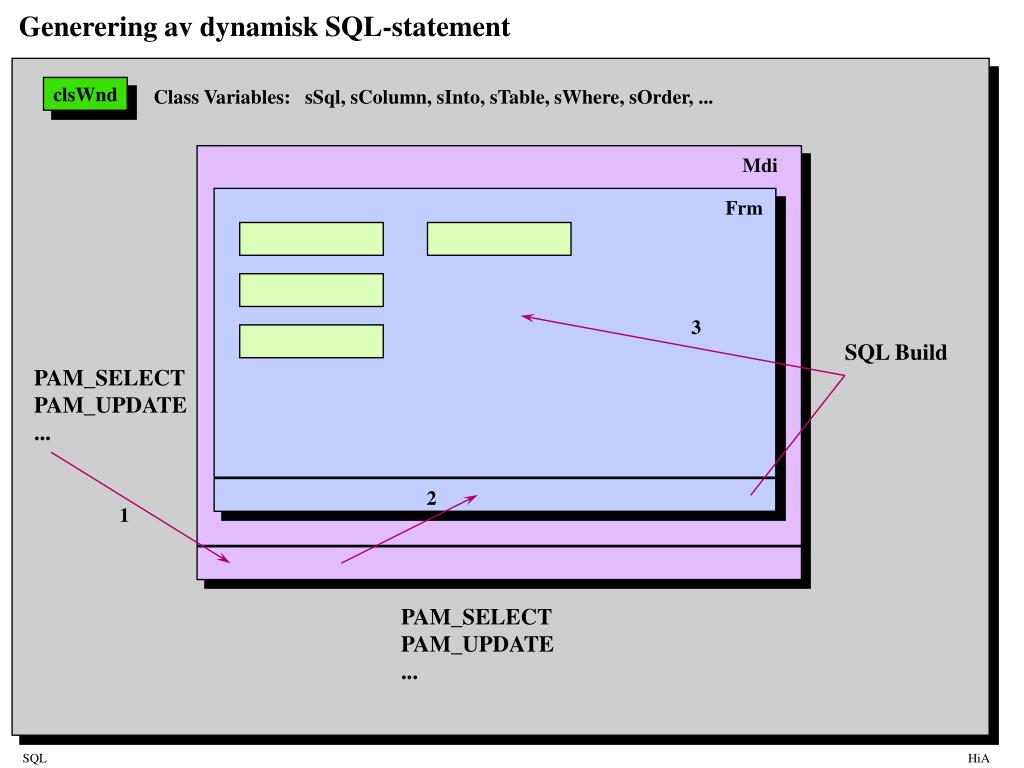 Generering av dynamisk SQL-statement

clsWnd

Class Variables: sSql, sColumn, sInto, sTable, sWhere, sOrder, ...

Mdi

Frm

3

SQL Build

PAM_SELECT
PAM_UPDATE
...

2

1

PAM_SELECT
PAM_UPDATE
...

SQL

HiA